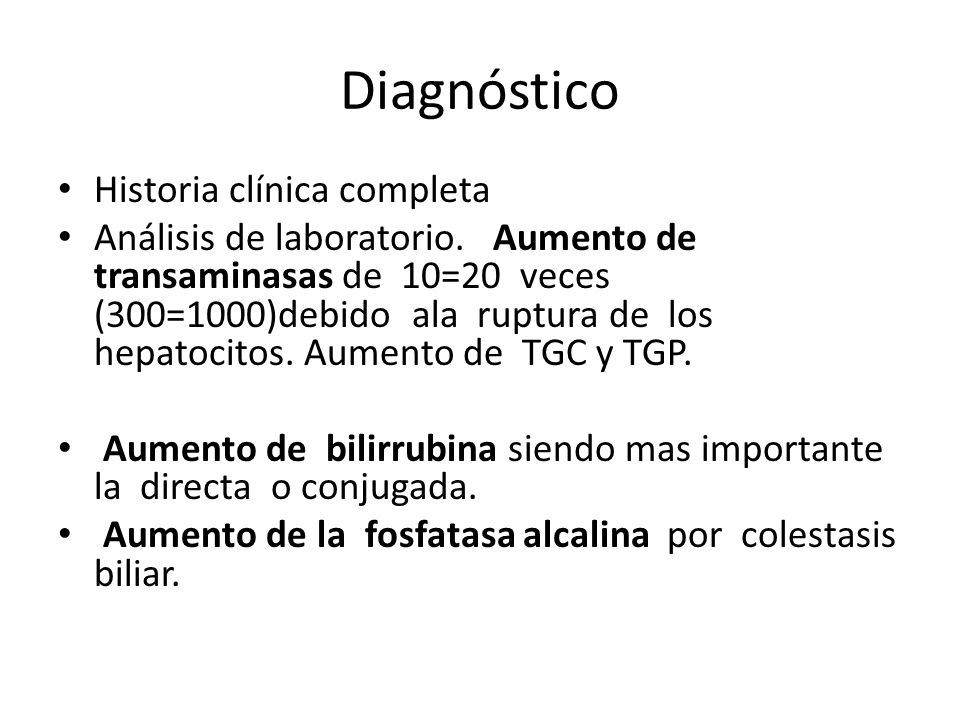 Diagnóstico

• Historia clínica completa
• Análisis de laboratorio. Aumento de transaminasas de 10=20 veces (300=1000)debido ala ruptura de los hepatocitos. Aumento de TGC y TGP.

• Aumento de bilirrubina siendo mas importante la directa o conjugada.
• Aumento de la fosfatasa alcalina por colestasis biliar.